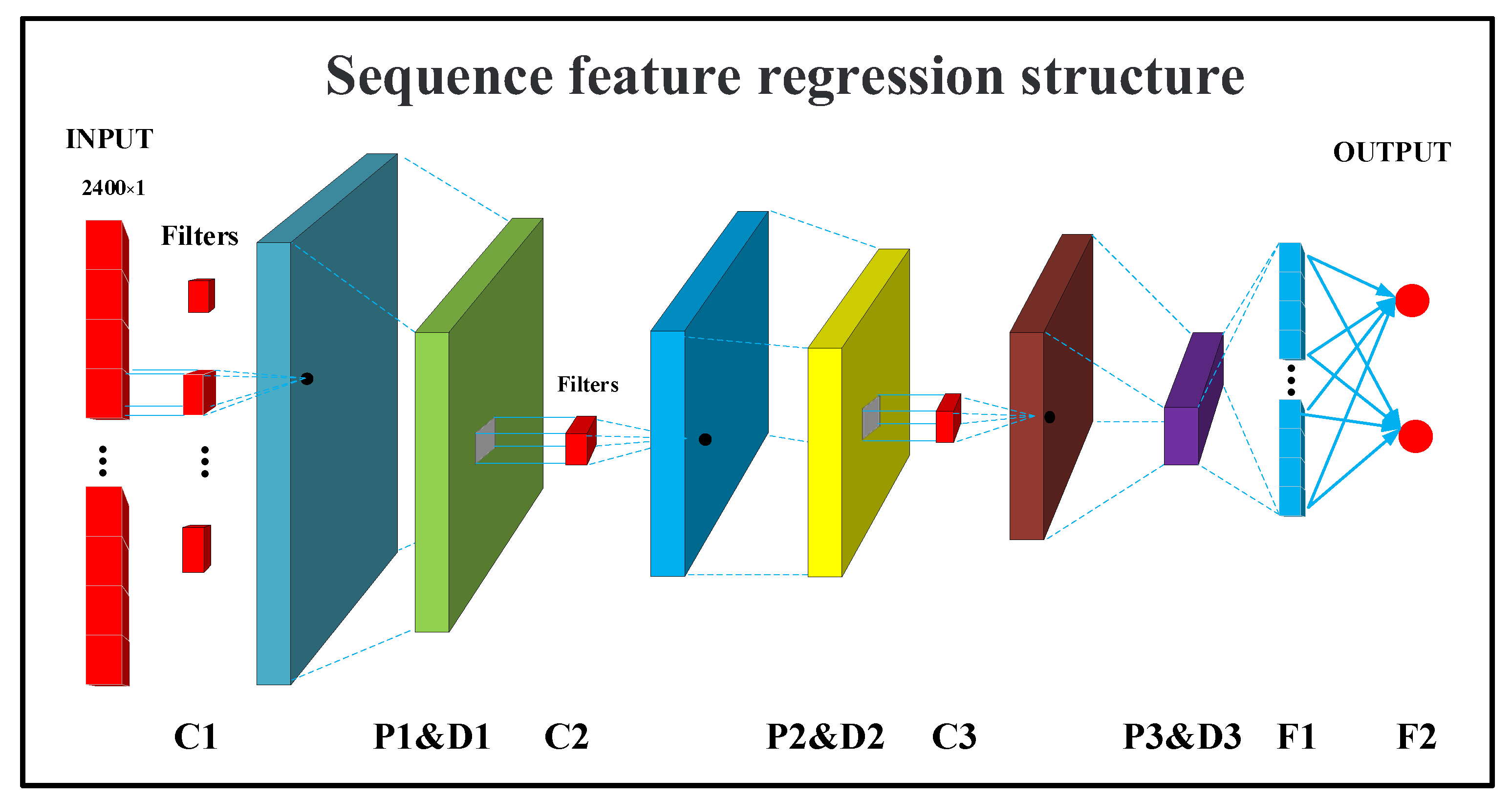 Sequence feature regression structure

INPUT

2400×1

Filters

Filters

OUTPUT

C1 P1&D1 C2 P2&D2 C3 P3&D3 F1 F2